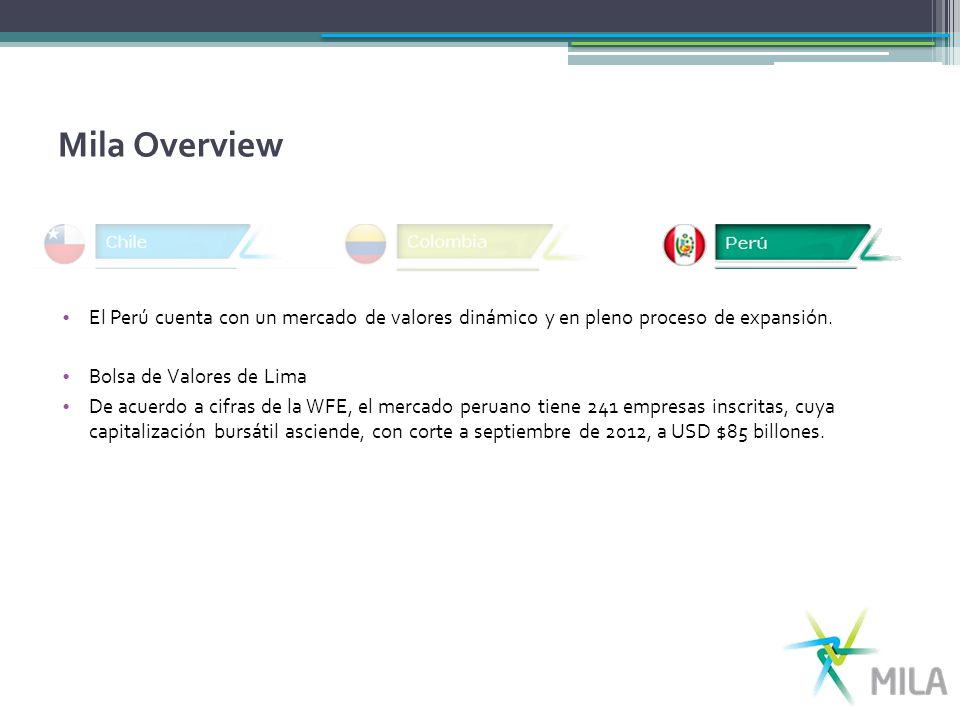 Mila Overview

Chile

Colombia

Perú

• El Perú cuenta con un mercado de valores dinámico y en pleno proceso de expansión.

• Bolsa de Valores de Lima

• De acuerdo a cifras de la WFE, el mercado peruano tiene 241 empresas inscritas, cuya capitalización bursátil asciende, con corte a septiembre de 2012, a USD $85 billones.

MILA